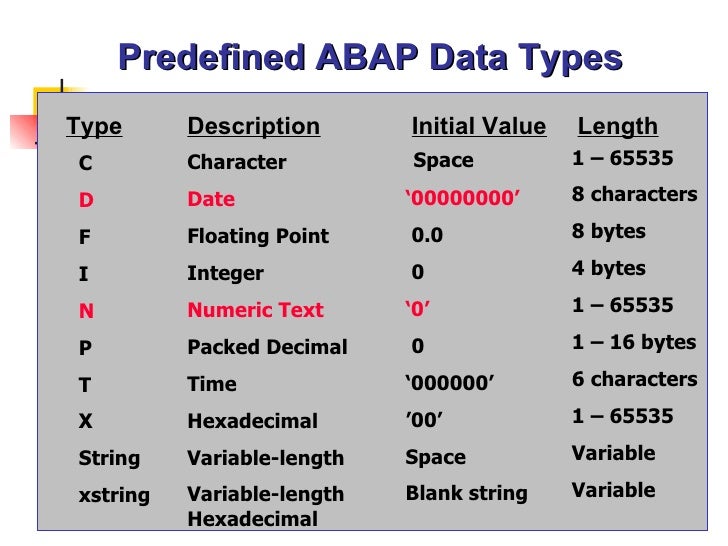 Predefined ABAP Data Types

| Type | Description | Initial Value | Length |
|---|---|---|---|
| C | Character | Space | 1 – 65535 |
| D | Date | ‘00000000’ | 8 characters |
| F | Floating Point | 0.0 | 8 bytes |
| I | Integer | 0 | 4 bytes |
| N | Numeric Text | ‘0’ | 1 – 65535 |
| P | Packed Decimal | 0 | 1 – 16 bytes |
| T | Time | ‘000000’ | 6 characters |
| X | Hexadecimal | ’00’ | 1 – 65535 |
| String | Variable-length | Space | Variable |
| xstring | Variable-length Hexadecimal | Blank string | Variable |